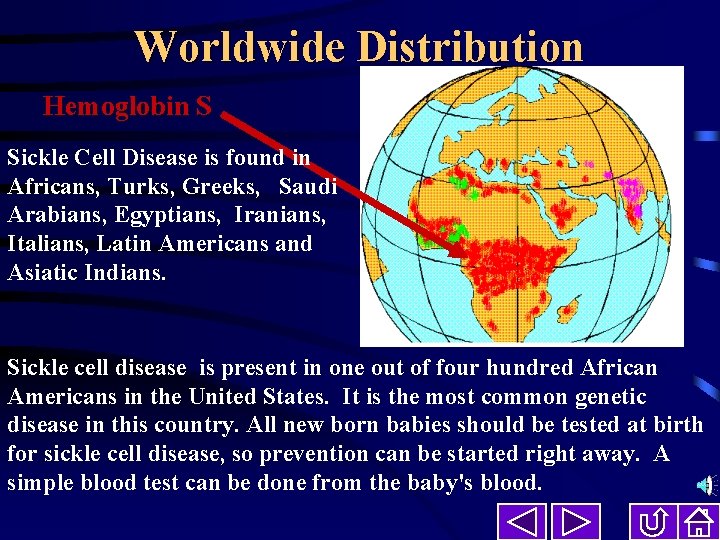 Worldwide Distribution

Hemoglobin S

Sickle Cell Disease is found in Africans, Turks, Greeks, Saudi Arabians, Egyptians, Iranians, Italians, Latin Americans and Asiatic Indians.

Sickle cell disease is present in one out of four hundred African Americans in the United States. It is the most common genetic disease in this country. All new born babies should be tested at birth for sickle cell disease, so prevention can be started right away. A simple blood test can be done from the baby's blood.